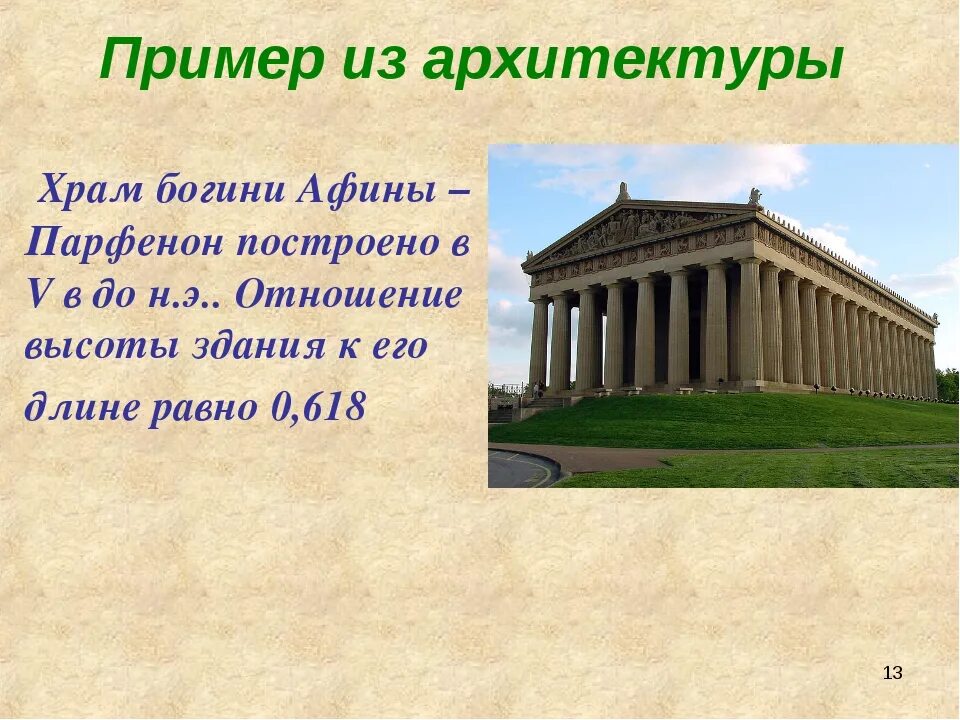 Пример из архитектуры

Храм богини Афины – Парфенон построено в V в до н.э.. Отношение высоты здания к его длине равно 0,618

13